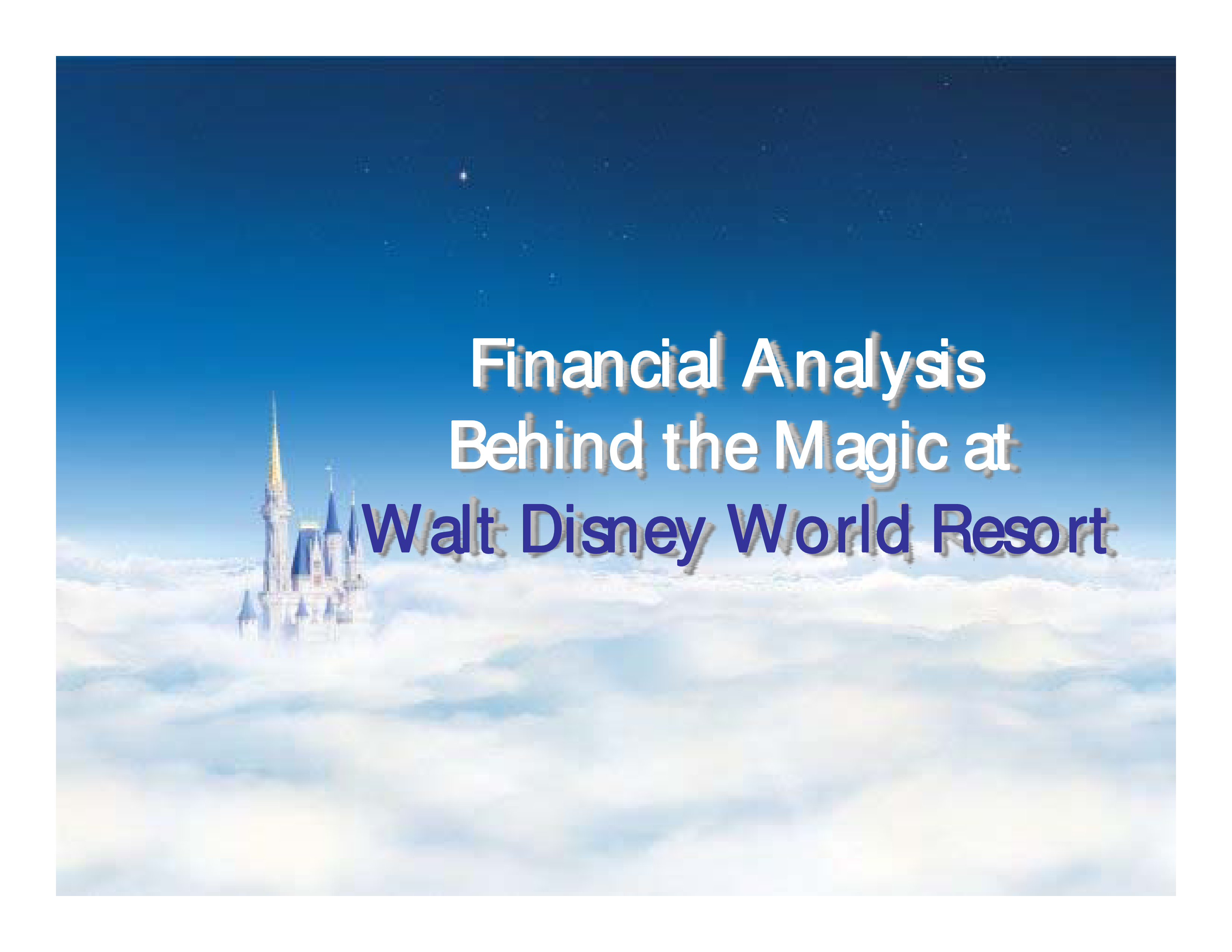 Financial Analysis
Behind the Magic at
Walt Disney World Resort